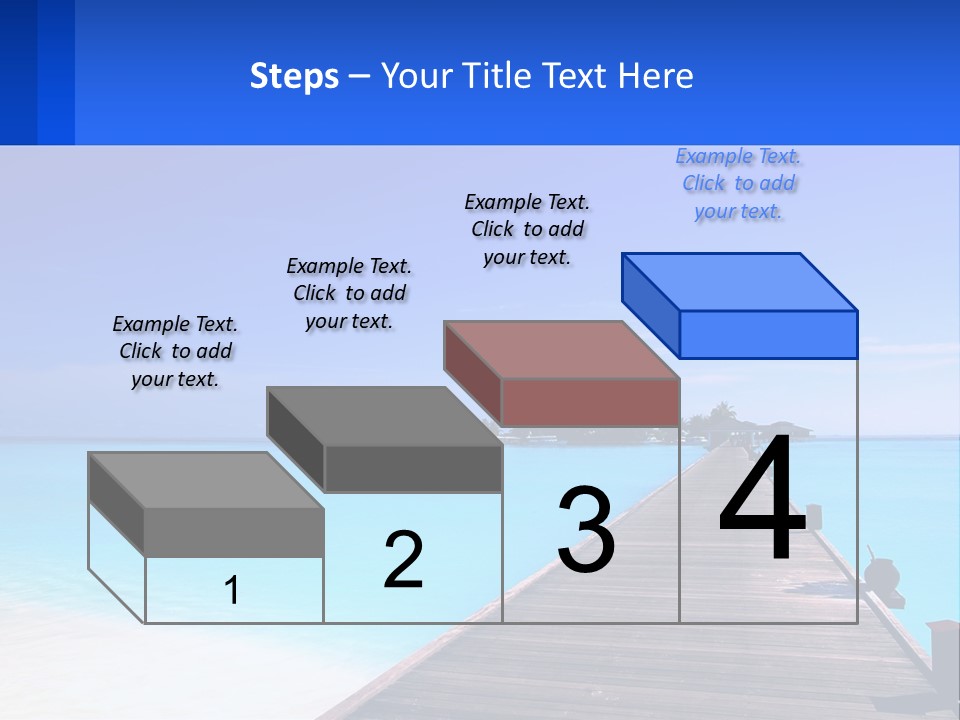 Steps – Your Title Text Here

Example Text. Click to add your text.

Example Text. Click to add your text.

Example Text. Click to add your text.

Example Text. Click to add your text.

1

2

3

4